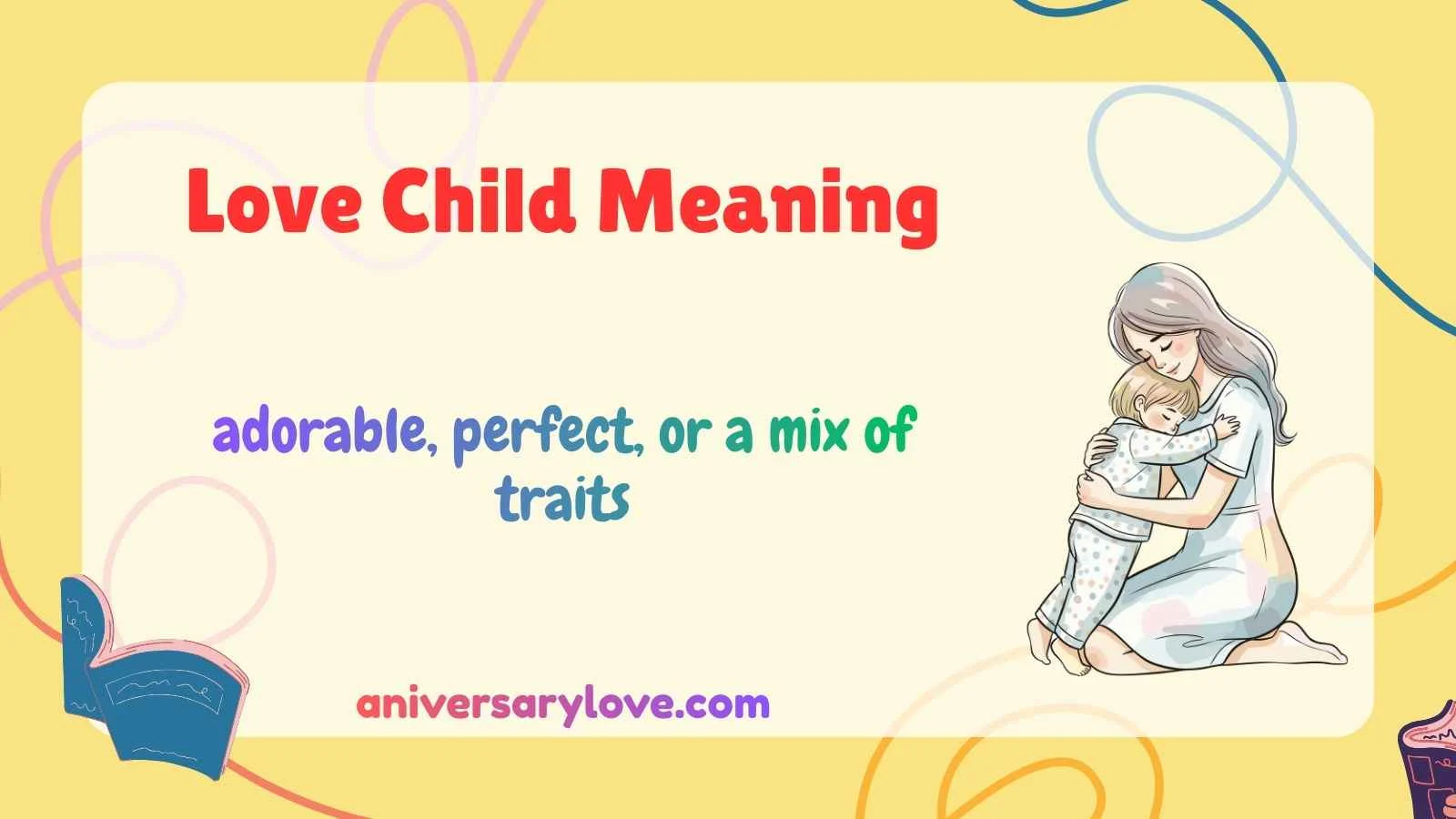 Love Child Meaning

adorable, perfect, or a mix of traits

aniversarylove.com